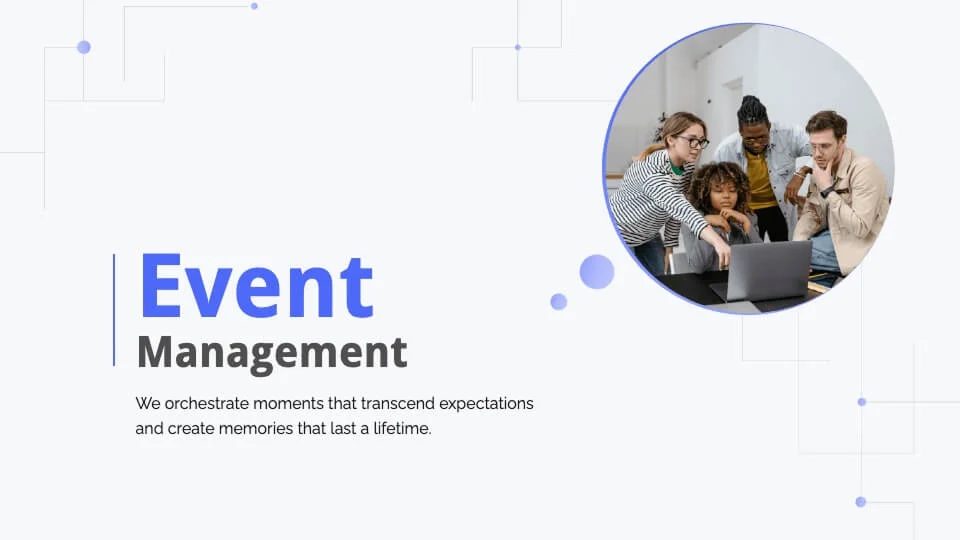 Event
Management

We orchestrate moments that transcend expectations and create memories that last a lifetime.